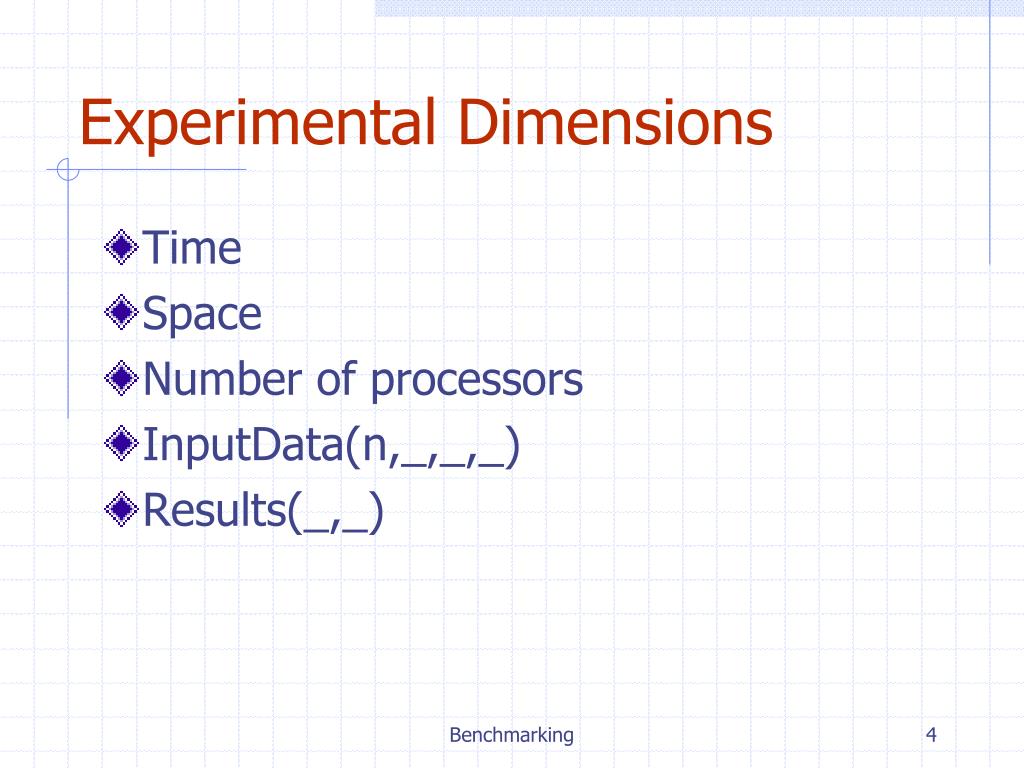 Experimental Dimensions

Time
Space
Number of processors
InputData(n,_,_,_)
Results(_,_)

Benchmarking

4